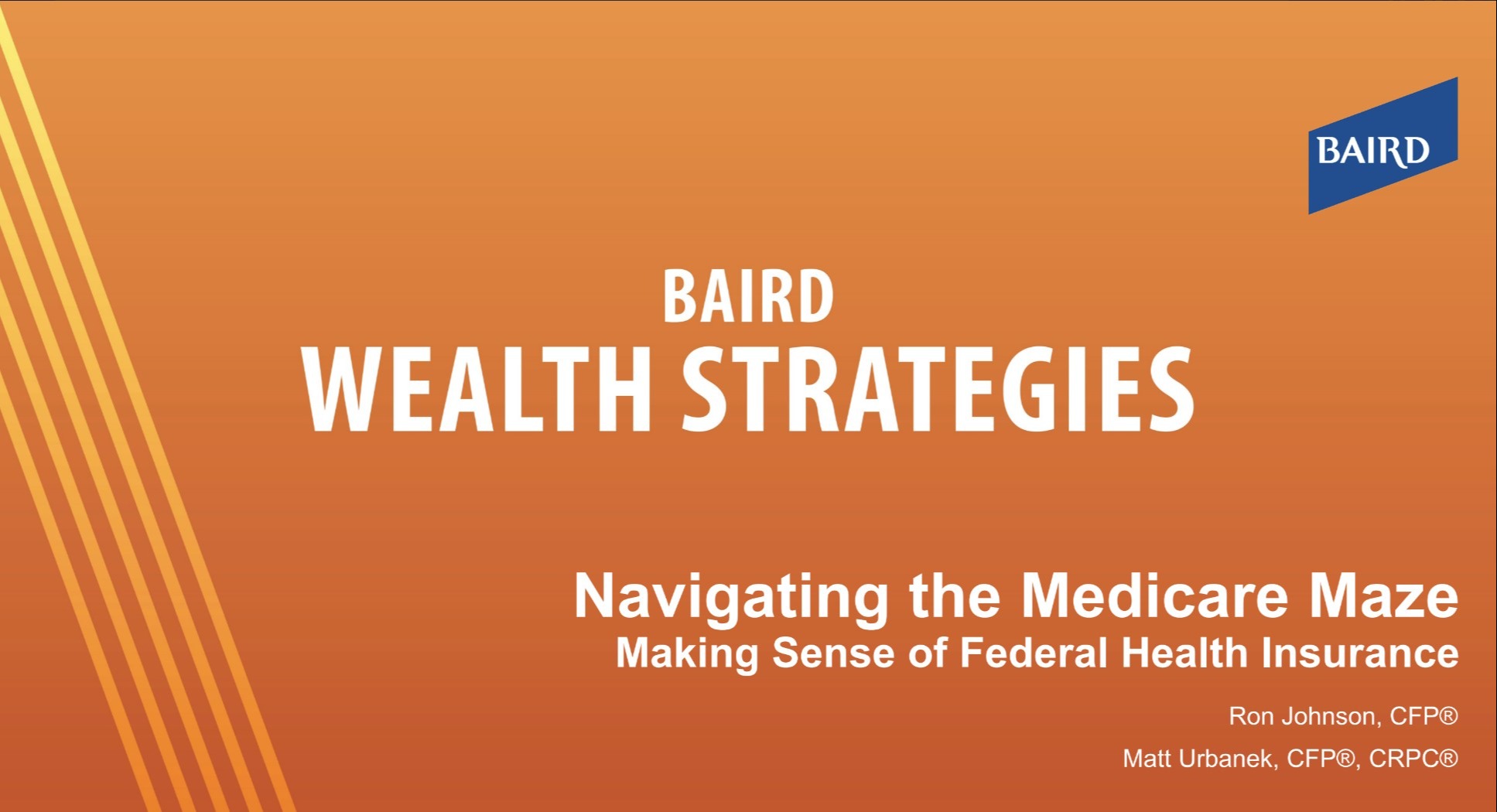 BAIRD

BAIRD
WEALTH STRATEGIES

Navigating the Medicare Maze
Making Sense of Federal Health Insurance

Ron Johnson, CFP®

Matt Urbanek, CFP®, CRPC®